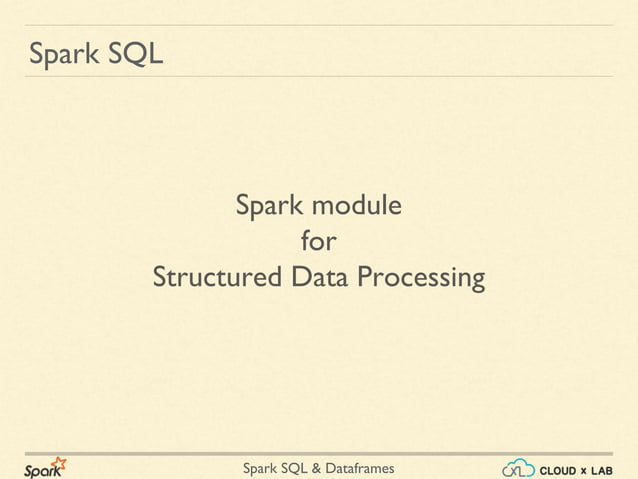 Spark SQL

Spark module
for
Structured Data Processing

Spark

Spark SQL & Dataframes

CXL CLOUD x LAB